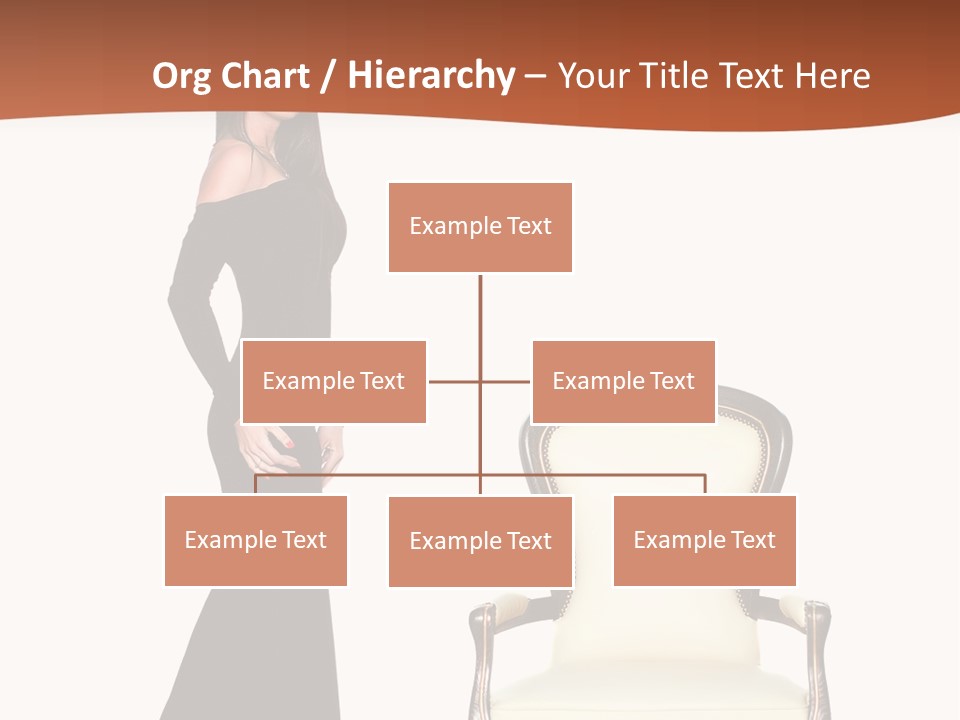 Org Chart / Hierarchy – Your Title Text Here

Example Text

Example Text

Example Text

Example Text

Example Text

Example Text